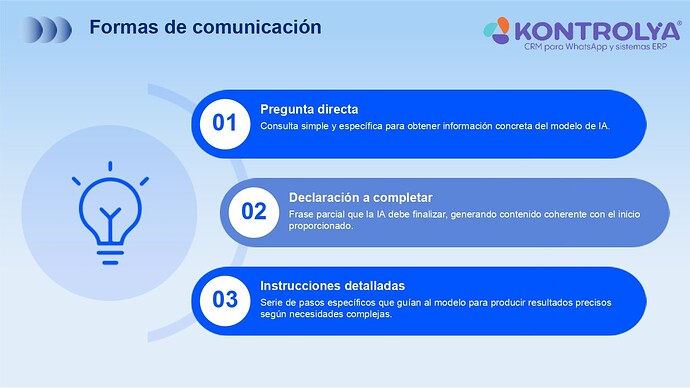 Formas de comunicación

KONTROLYA®
CRM para WhatsApp y sistemas ERP

01
Pregunta directa
Consulta simple y específica para obtener información concreta del modelo de IA.

02
Declaración a completar
Frase parcial que la IA debe finalizar, generando contenido coherente con el inicio proporcionado.

03
Instrucciones detalladas
Serie de pasos específicos que guían al modelo para producir resultados precisos según necesidades complejas.